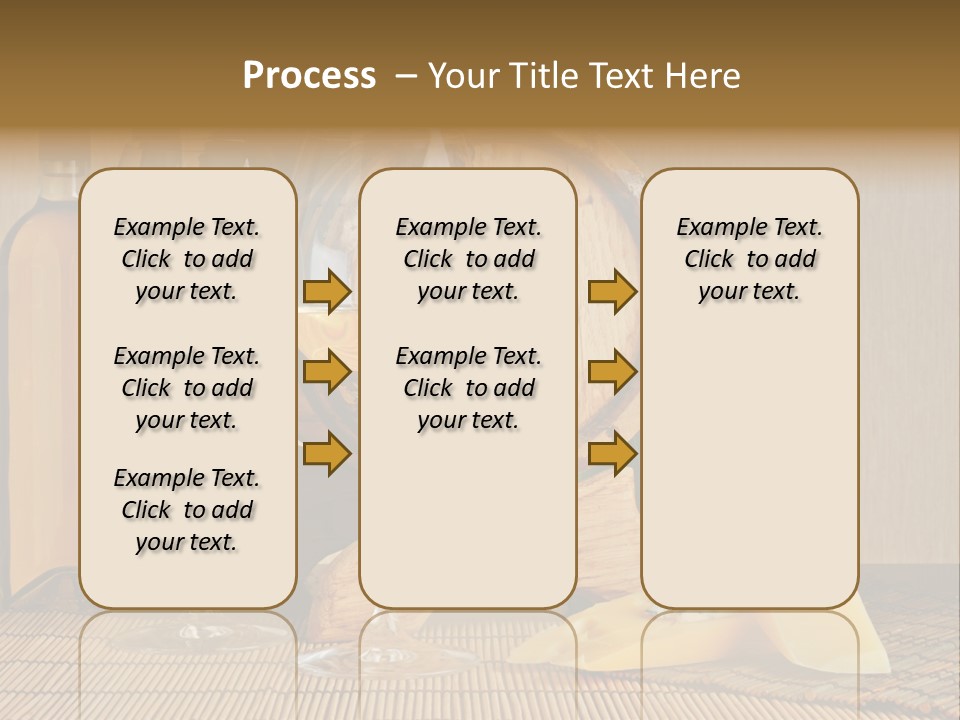 Process – Your Title Text Here

Example Text. Click to add your text.

Example Text. Click to add your text.

Example Text. Click to add your text.

Example Text. Click to add your text.

Example Text. Click to add your text.

Example Text. Click to add your text.